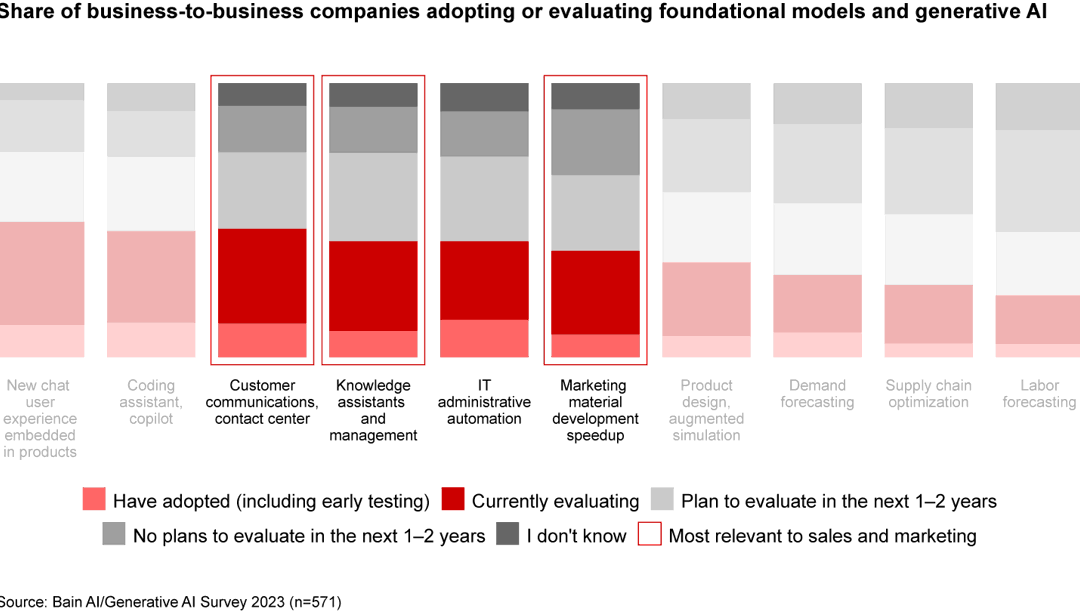 Share of business-to-business companies adopting or evaluating foundational models and generative AI

New chat user experience embedded in products

Coding assistant, copilot

Customer communications, contact center

Knowledge assistants and management

IT administrative automation

Marketing material development speedup

Product design, augmented simulation

Demand forecasting

Supply chain optimization

Labor forecasting

Have adopted (including early testing)
Currently evaluating
Plan to evaluate in the next 1–2 years
No plans to evaluate in the next 1–2 years
I don't know
Most relevant to sales and marketing

Source: Bain AI/Generative AI Survey 2023 (n=571)